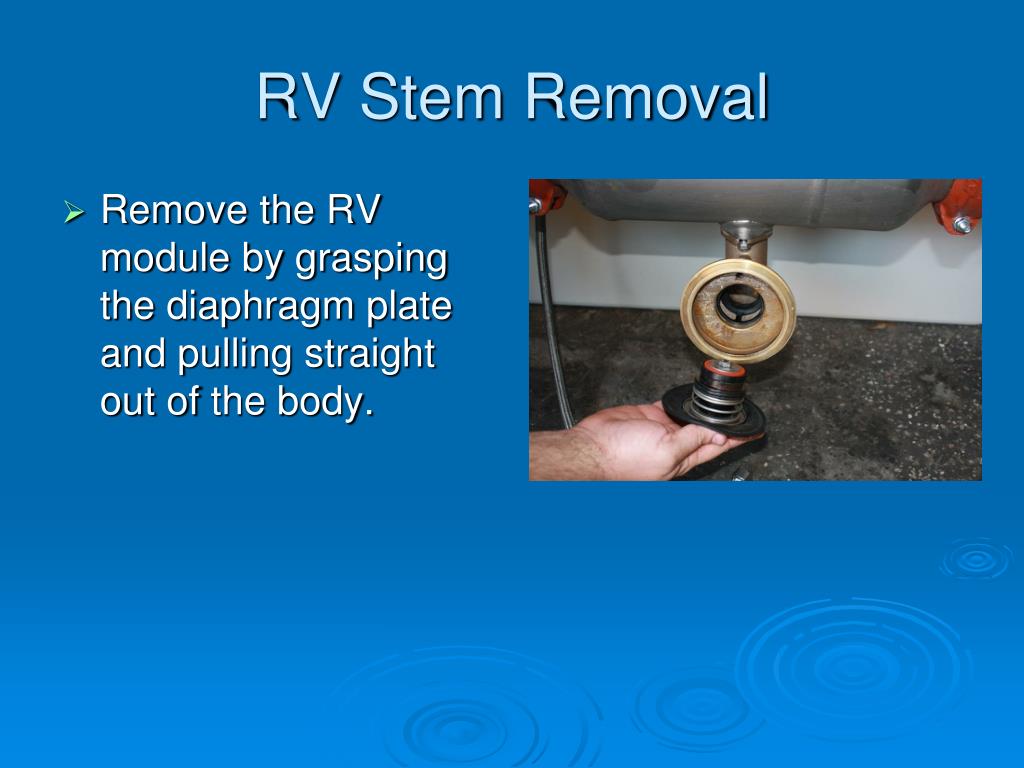 RV Stem Removal

➢ Remove the RV module by grasping the diaphragm plate and pulling straight out of the body.